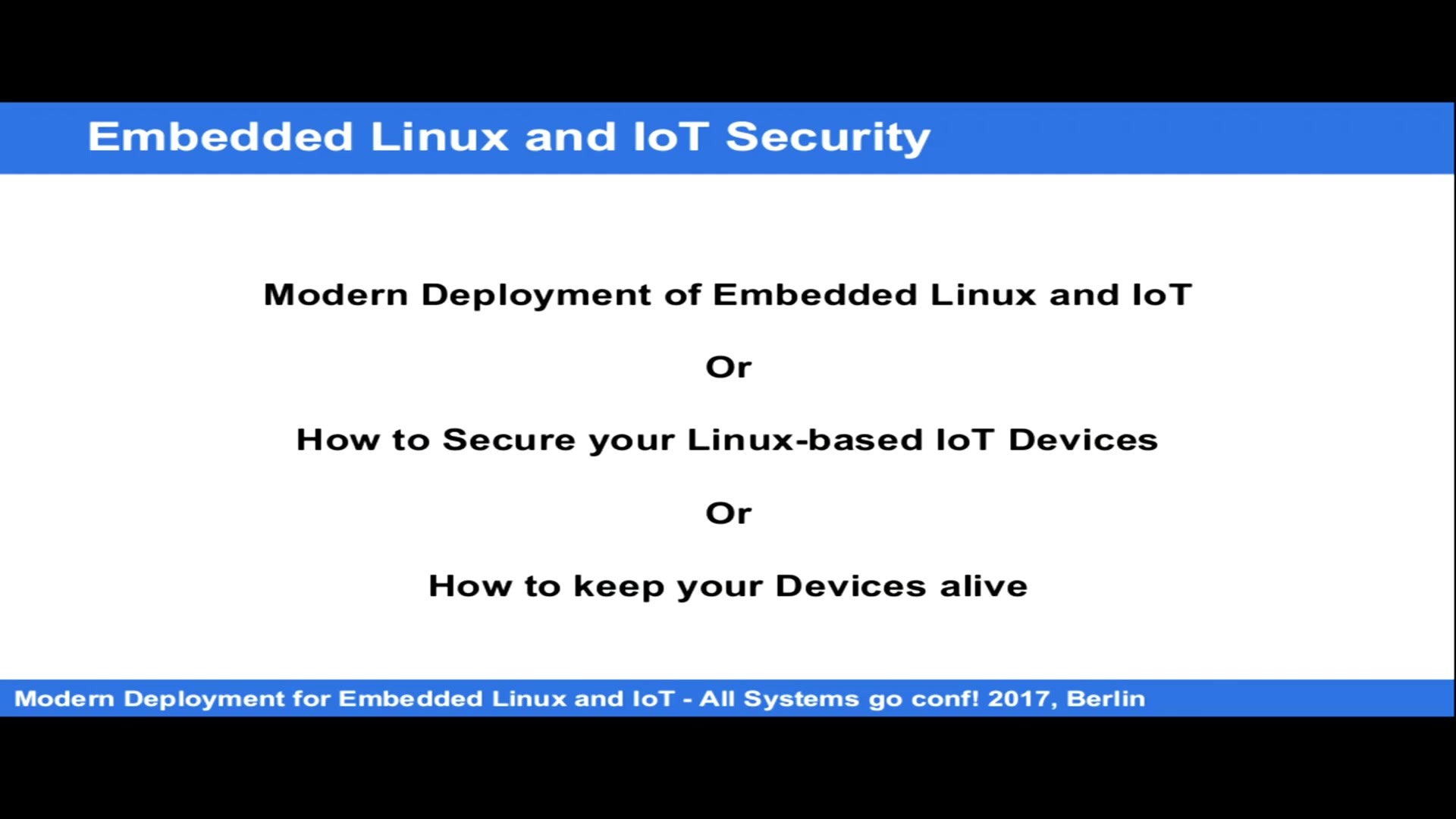 Embedded Linux and IoT Security

Modern Deployment of Embedded Linux and IoT

Or

How to Secure your Linux-based IoT Devices

Or

How to keep your Devices alive

Modern Deployment for Embedded Linux and IoT - All Systems go conf! 2017, Berlin